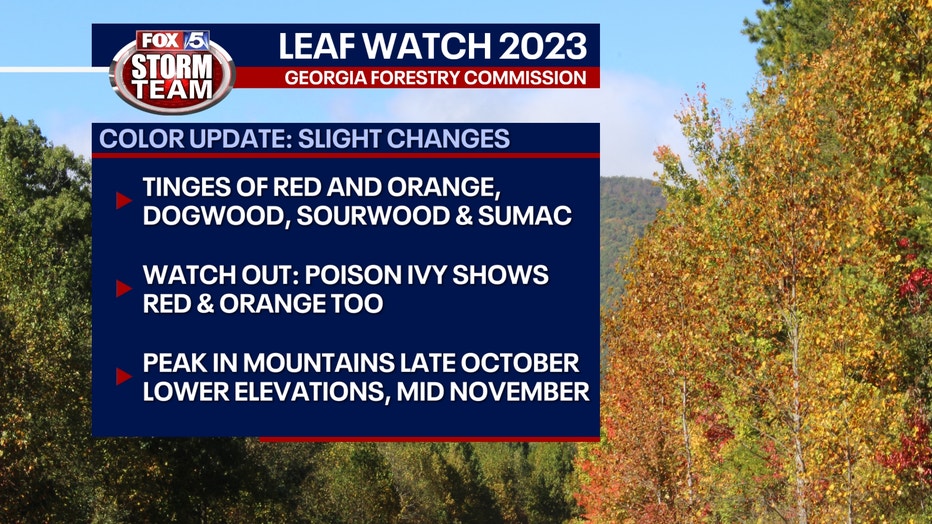 FOX 5 STORM TEAM

LEAF WATCH 2023

GEORGIA FORESTRY COMMISSION

COLOR UPDATE: SLIGHT CHANGES

TINGES OF RED AND ORANGE, DOGWOOD, SOURWOOD & SUMAC

WATCH OUT: POISON IVY SHOWS RED & ORANGE TOO

PEAK IN MOUNTAINS LATE OCTOBER LOWER ELEVATIONS, MID NOVEMBER